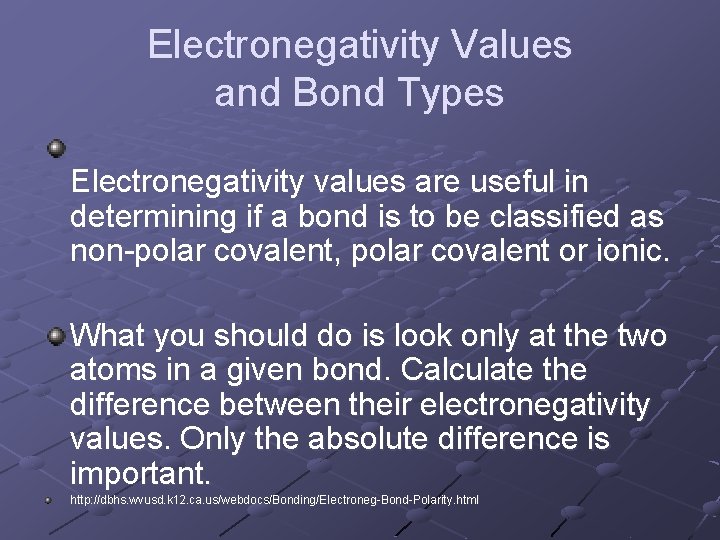 Electronegativity Values and Bond Types

Electronegativity values are useful in determining if a bond is to be classified as non-polar covalent, polar covalent or ionic.

What you should do is look only at the two atoms in a given bond. Calculate the difference between their electronegativity values. Only the absolute difference is important.

http://dbhs.wvusd.k12.ca.us/webdocs/Bonding/Electroneg-Bond-Polarity.html